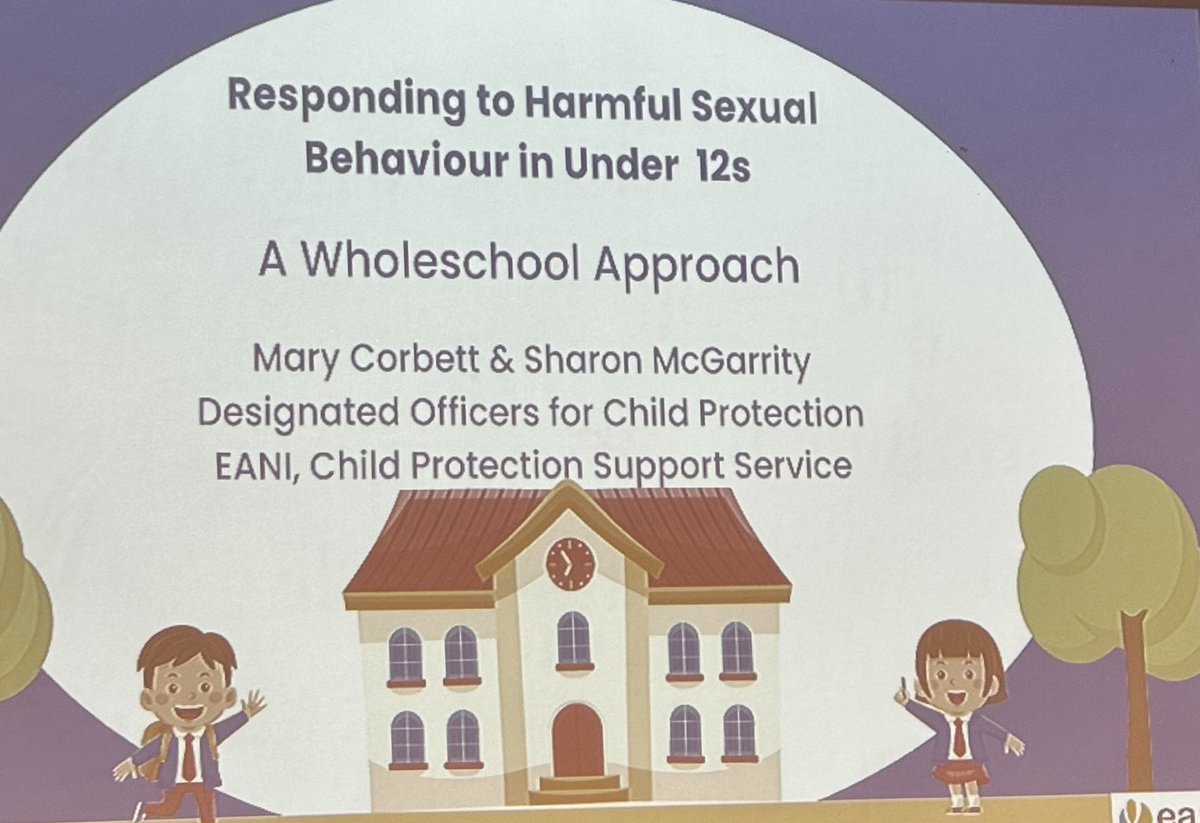 Responding to Harmful Sexual Behaviour in Under 12s

A Wholeschool Approach

Mary Corbett & Sharon McGarrity
Designated Officers for Child Protection
EANI, Child Protection Support Service

ea